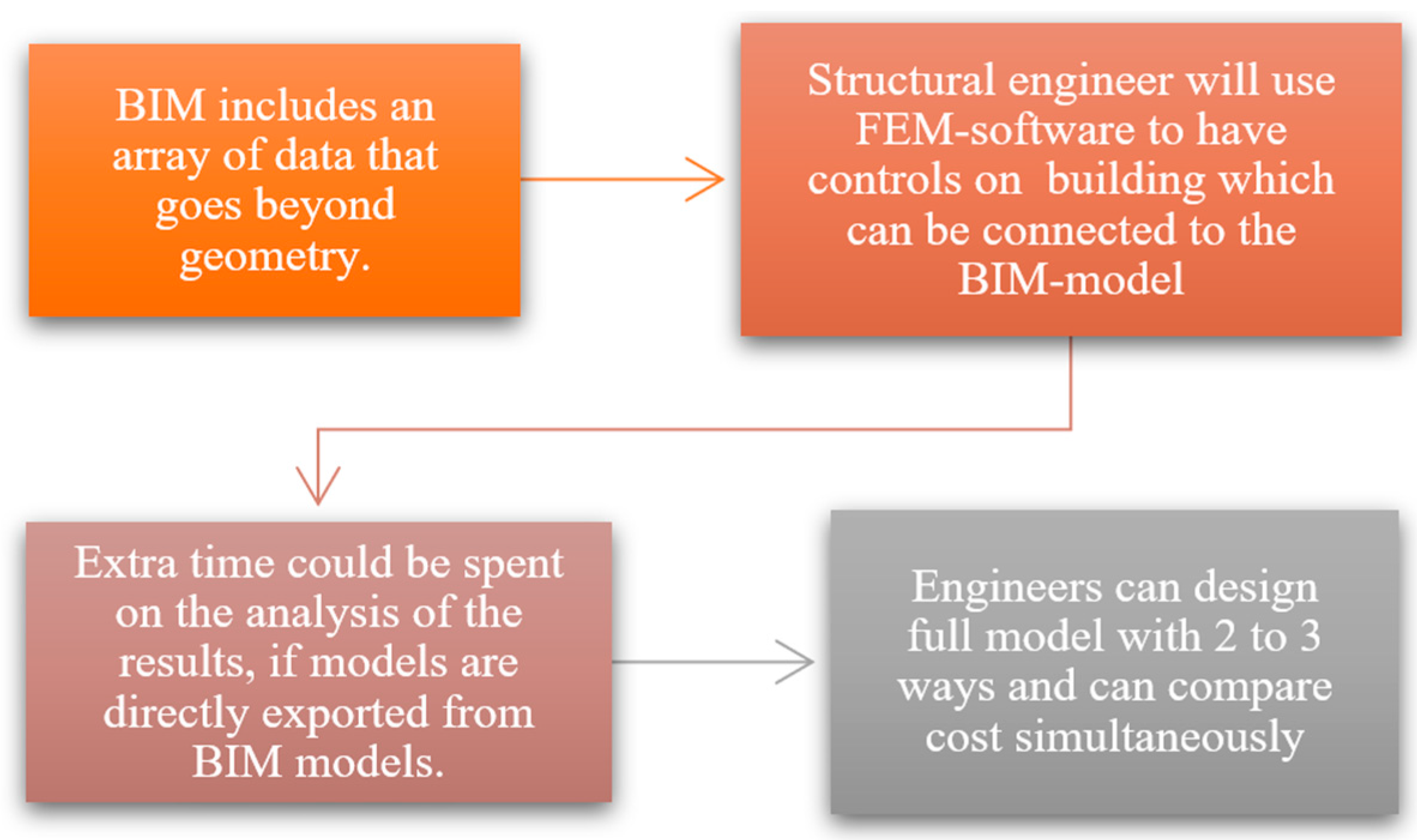 BIM includes an array of data that goes beyond geometry.

Structural engineer will use FEM-software to have controls on building which can be connected to the BIM-model

Extra time could be spent on the analysis of the results, if models are directly exported from BIM models.

Engineers can design full model with 2 to 3 ways and can compare cost simultaneously